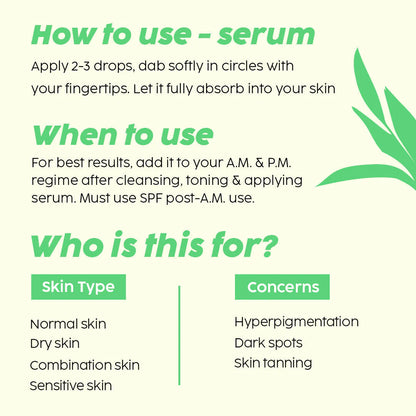 How to use - serum

Apply 2-3 drops, dab softly in circles with your fingertips. Let it fully absorb into your skin

When to use

For best results, add it to your A.M. & P.M. regime after cleansing, toning & applying serum. Must use SPF post-A.M. use.

Who is this for?

Skin Type

Normal skin
Dry skin
Combination skin
Sensitive skin

Concerns

Hyperpigmentation
Dark spots
Skin tanning